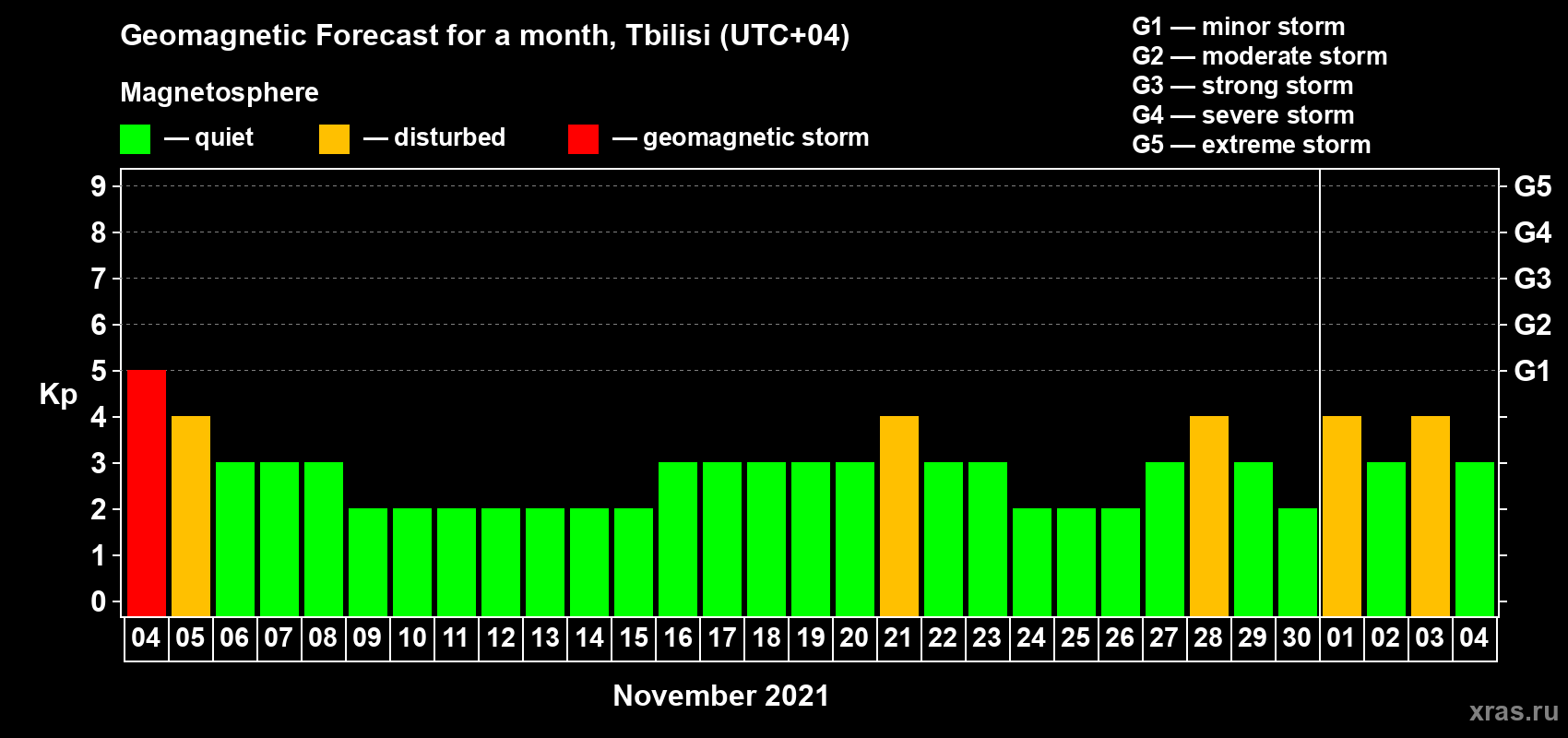 Geomagnetic Forecast for a month, Tbilisi (UTC+04)

Magnetosphere

— quiet — disturbed — geomagnetic storm

G1 — minor storm
G2 — moderate storm
G3 — strong storm
G4 — severe storm
G5 — extreme storm

Kp

9 8 7 6 5 4 3 2 1 0

G5 G4 G3 G2 G1

04 05 06 07 08 09 10 11 12 13 14 15 16 17 18 19 20 21 22 23 24 25 26 27 28 29 30 01 02 03 04

November 2021

xras.ru